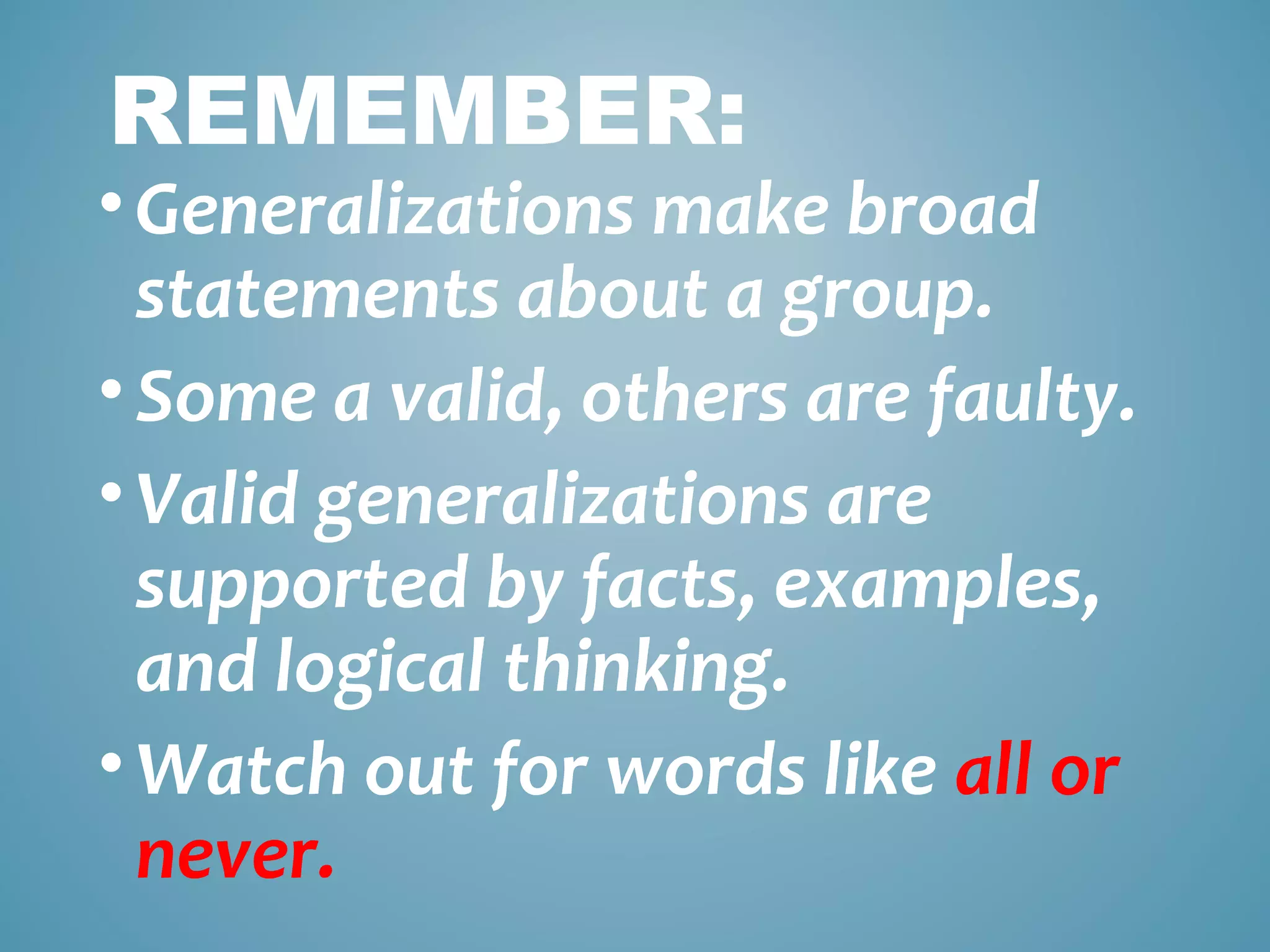 REMEMBER:

• Generalizations make broad statements about a group.

• Some a valid, others are faulty.

• Valid generalizations are supported by facts, examples, and logical thinking.

• Watch out for words like all or never.